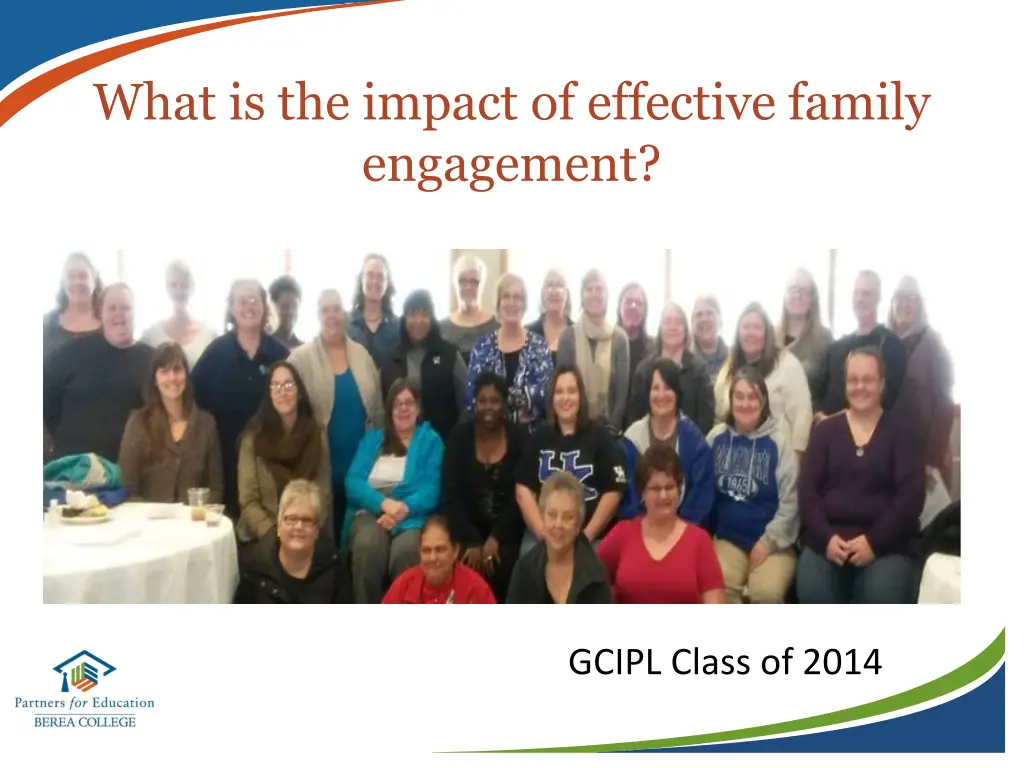 What is the impact of effective family engagement?

UK

GCIPL Class of 2014

Partners for Education
BEREA COLLEGE